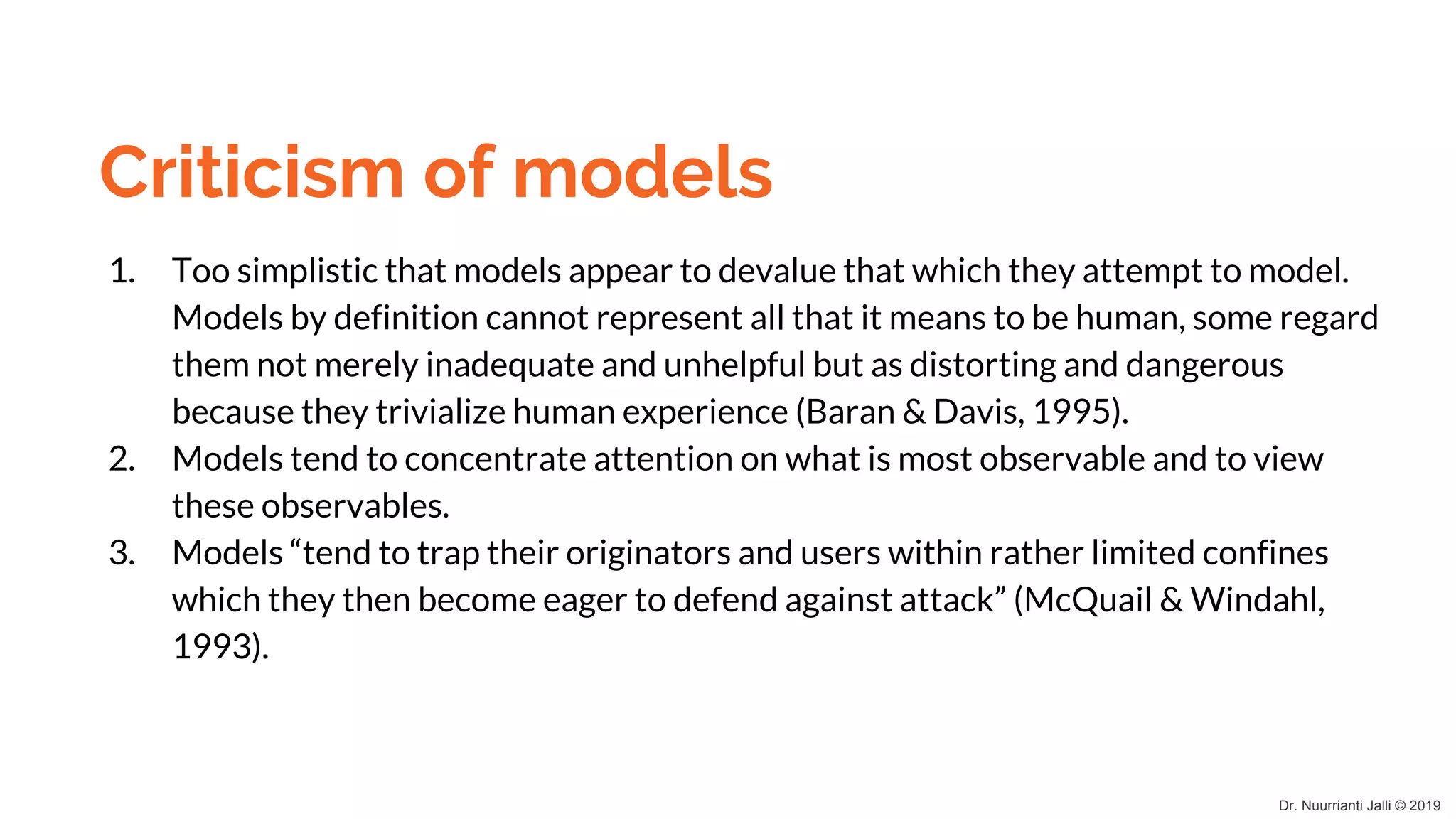 Criticism of models

1. Too simplistic that models appear to devalue that which they attempt to model. Models by definition cannot represent all that it means to be human, some regard them not merely inadequate and unhelpful but as distorting and dangerous because they trivialize human experience (Baran & Davis, 1995).
2. Models tend to concentrate attention on what is most observable and to view these observables.
3. Models “tend to trap their originators and users within rather limited confines which they then become eager to defend against attack” (McQuail & Windahl, 1993).

Dr. Nuurrianti Jalli © 2019